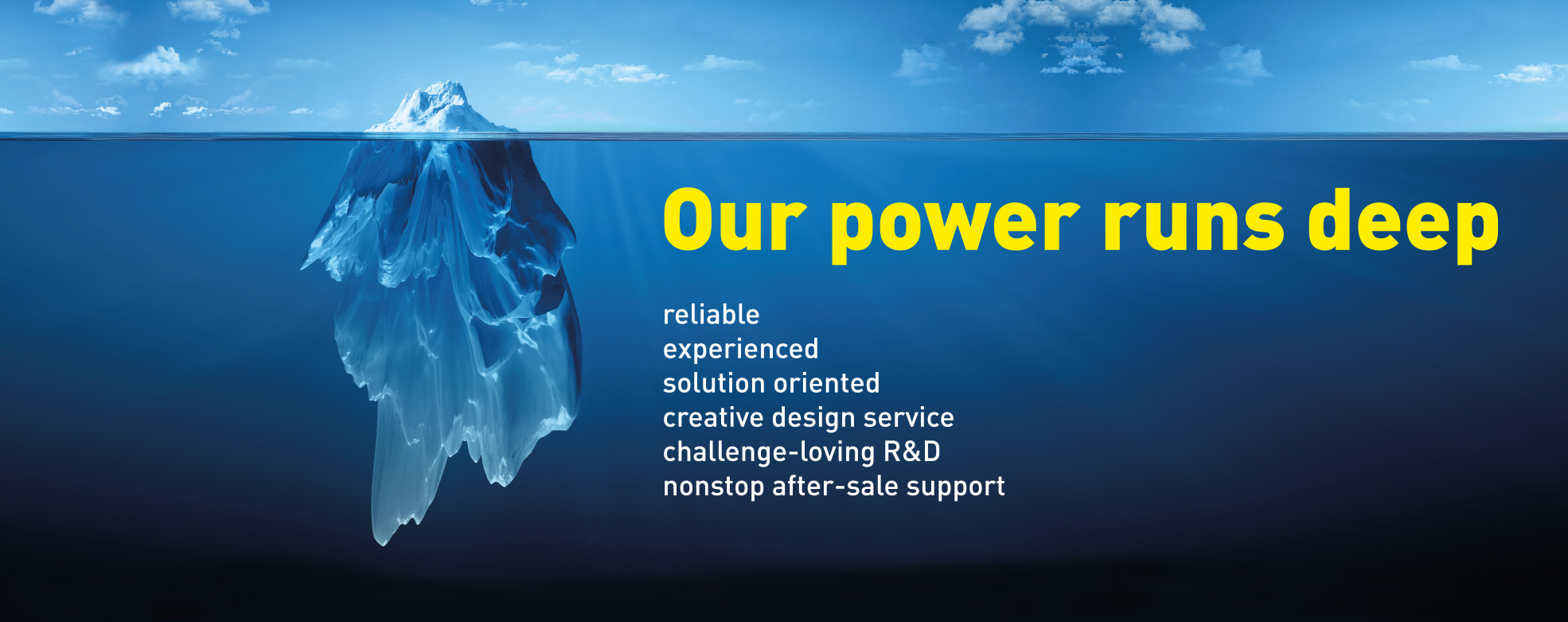 Our power runs deep

reliable
experienced
solution oriented
creative design service
challenge-loving R&D
nonstop after-sale support